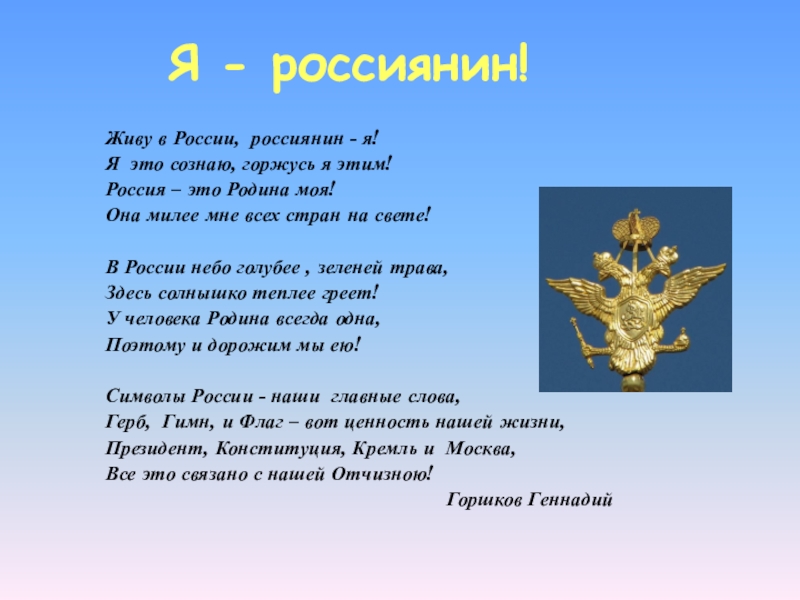 Я - россиянин!

Живу в России, россиянин - я!
Я это сознаю, горжусь я этим!
Россия – это Родина моя!
Она милее мне всех стран на свете!

В России небо голубее , зеленей трава,
Здесь солнышко теплее греет!
У человека Родина всегда одна,
Поэтому и дорожим мы ею!

Символы России - наши главные слова,
Герб, Гимн, и Флаг – вот ценность нашей жизни,
Президент, Конституция, Кремль и Москва,
Все это связано с нашей Отчизною!
Горшков Геннадий